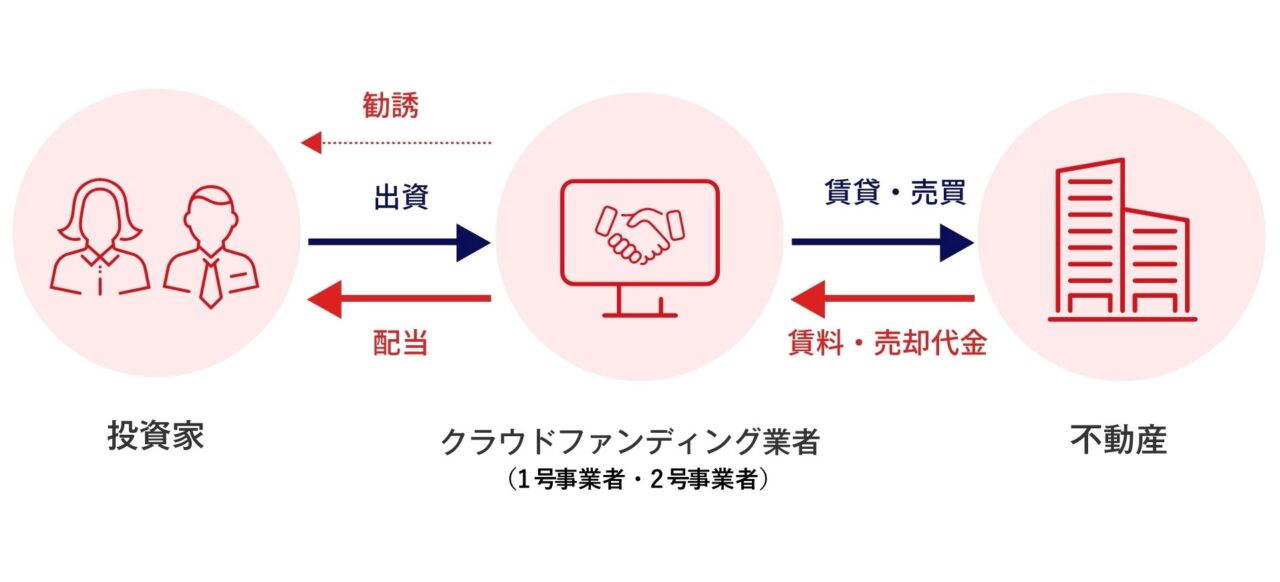 勧誘

出資

配当

賃貸・売買

賃料・売却代金

投資家

クラウドファンディング業者
（1号事業者・2号事業者）

不動産